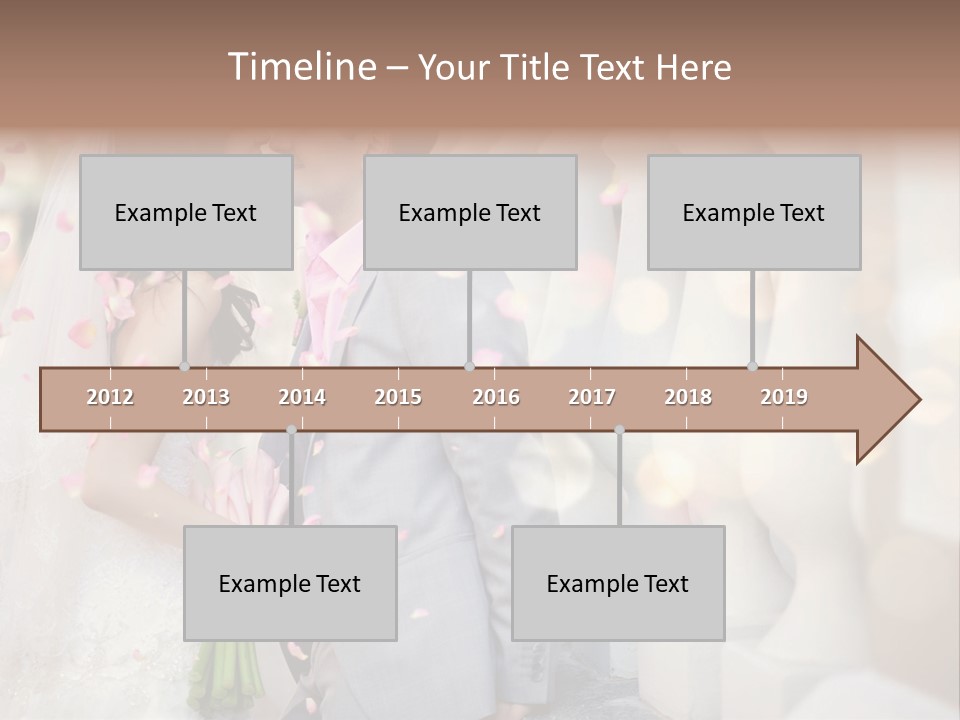 Timeline – Your Title Text Here

Example Text

Example Text

Example Text

2012 2013 2014 2015 2016 2017 2018 2019

Example Text

Example Text